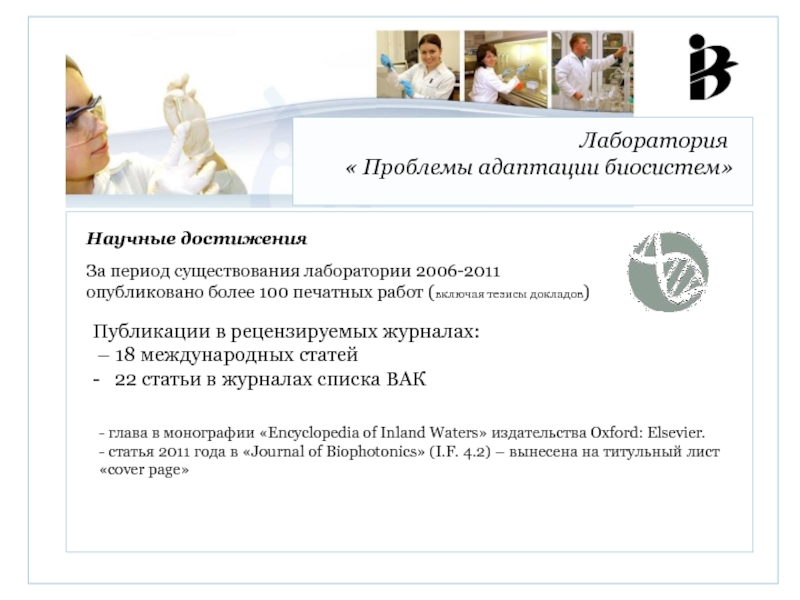 Лаборатория
« Проблемы адаптации биосистем»

Научные достижения

За период существования лаборатории 2006-2011 опубликовано более 100 печатных работ (включая тезисы докладов)

Публикации в рецензируемых журналах:
– 18 международных статей
- 22 статьи в журналах списка ВАК

- глава в монографии «Encyclopedia of Inland Waters» издательства Oxford: Elsevier.
- статья 2011 года в «Journal of Biophotonics» (I.F. 4.2) – вынесена на титульный лист «cover page»